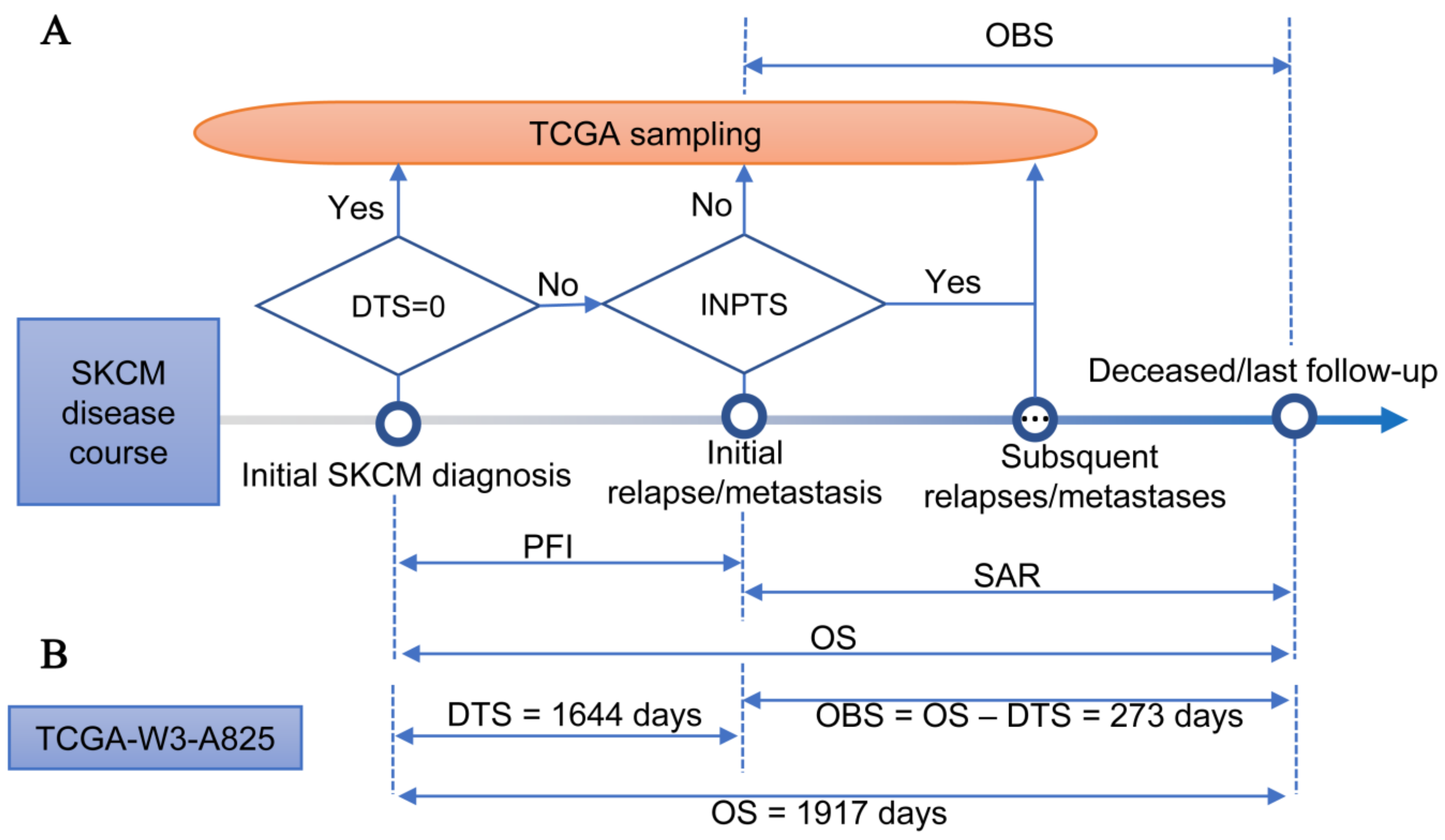 A

OBS

TCGA sampling

Yes

No

DTS=0

No

INPTS

Yes

SKCM disease course

Deceased/last follow-up

...

Initial SKCM diagnosis

Initial relapse/metastasis

Subsquent relapses/metastases

PFI

SAR

OS

B

TCGA-W3-A825

DTS = 1644 days

OBS = OS – DTS = 273 days

OS = 1917 days